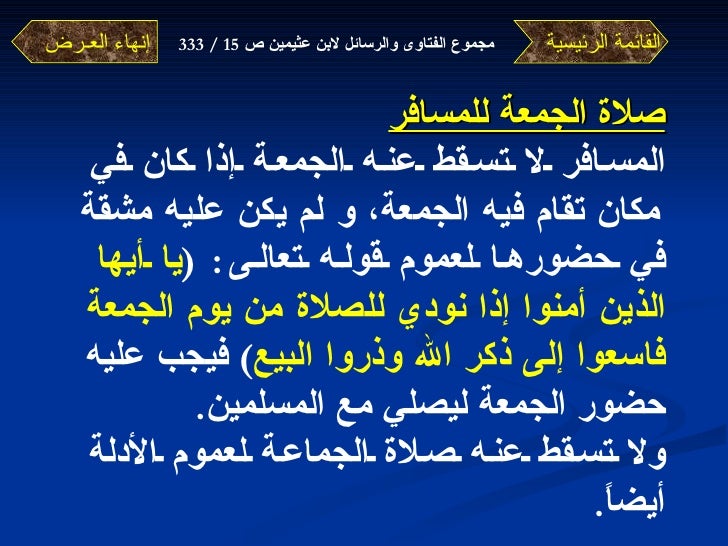 القائمة الرئيسية

مجموع الفتاوى والرسائل لابن عثيمين ص 15 / 333

إنهاء العرض

صلاة الجمعة للمسافر

المسافر لا تسقط عنه الجمعة إذا كان في مكان تقام فيه الجمعة، و لم يكن عليه مشقة في حضورها لعموم قوله تعالى: (يا أيها الذين أمنوا إذا نودي للصلاة من يوم الجمعة فاسعوا إلى ذكر الله وذروا البيع) فيجب عليه حضور الجمعة ليصلي مع المسلمين.

ولا تسقط عنه صلاة الجماعة لعموم الأدلة أيضاً.